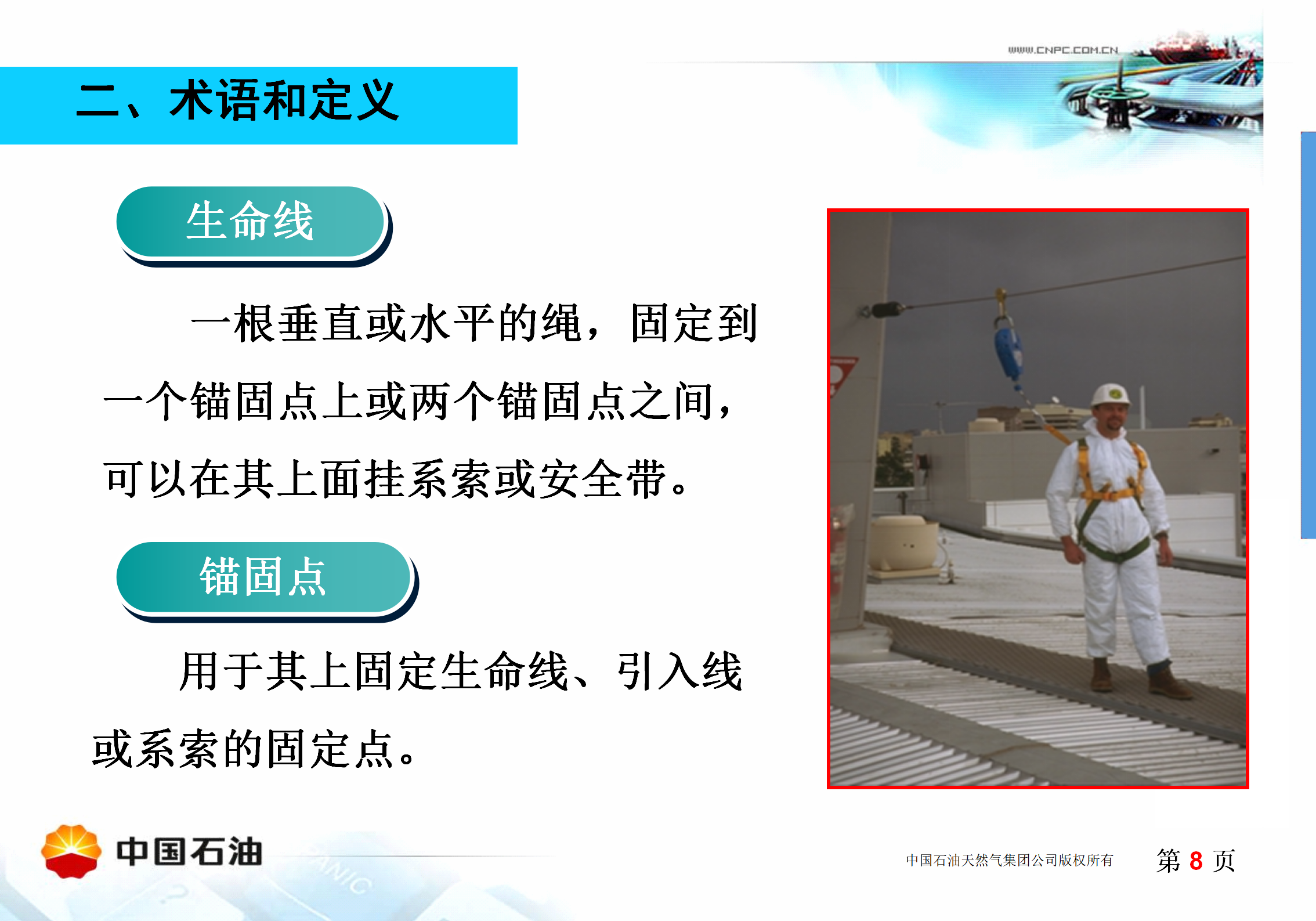 WWW.CNPC.COM.CN

二、术语和定义

生命线

一根垂直或水平的绳，固定到一个锚固点上或两个锚固点之间，可以在其上面挂系索或安全带。

锚固点

用于其上固定生命线、引入线或系索的固定点。

中国石油

中国石油天然气集团公司版权所有

第 8 页